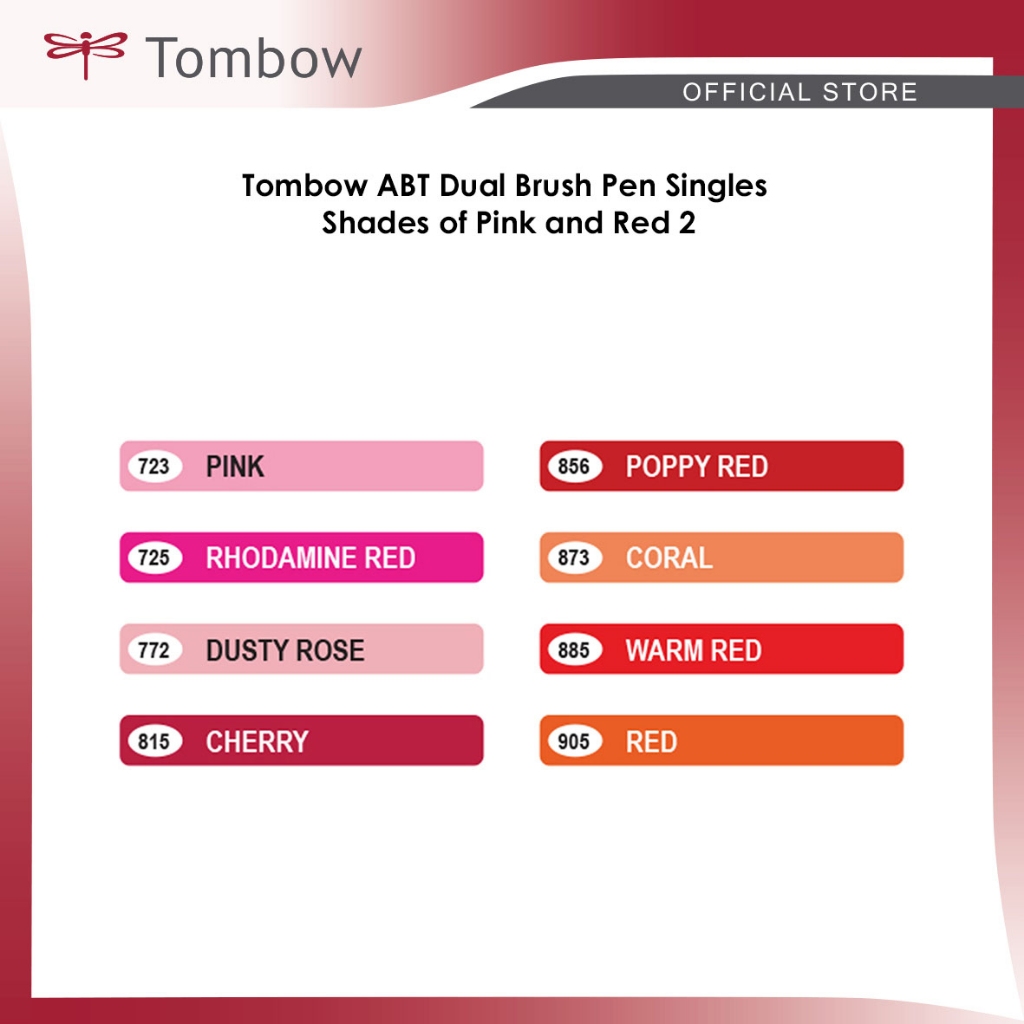 Tombow

OFFICIAL STORE

Tombow ABT Dual Brush Pen Singles
Shades of Pink and Red 2

723 PINK

725 RHODAMINE RED

772 DUSTY ROSE

815 CHERRY

856 POPPY RED

873 CORAL

885 WARM RED

905 RED